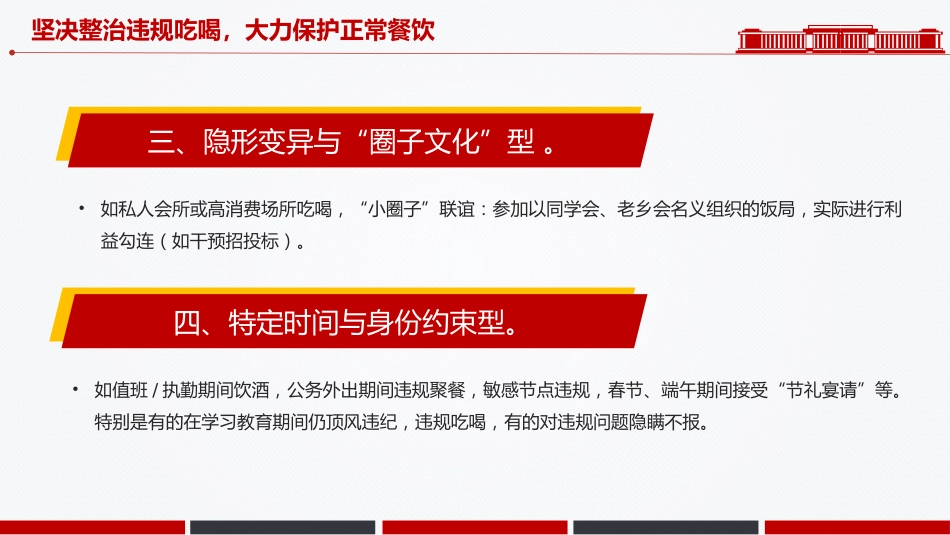 坚决整治违规吃喝，大力保护正常餐饮

三、隐形变异与“圈子文化”型 。

• 如私人会所或高消费场所吃喝，“小圈子”联谊：参加以同学会、老乡会名义组织的饭局，实际进行利益勾连（如干预招投标）。

四、特定时间与身份约束型。

• 如值班 / 执勤期间饮酒，公务外出期间违规聚餐，敏感节点违规，春节、端午期间接受“节礼宴请”等。特别是有的在学习教育期间仍顶风违纪，违规吃喝，有的对违规问题隐瞒不报。